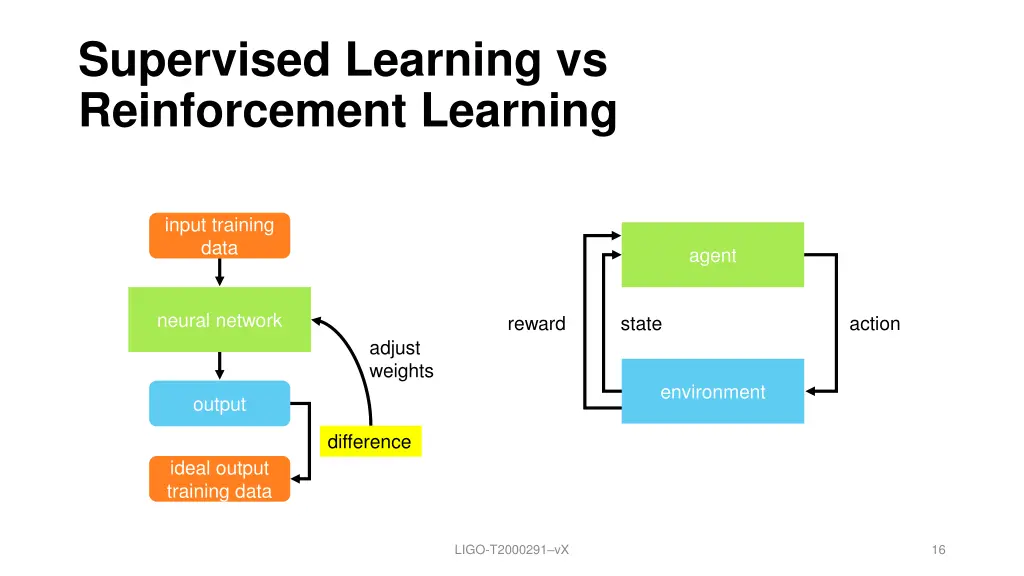 Supervised Learning vs Reinforcement Learning

input training data

neural network

adjust weights

output

difference

ideal output training data

agent

reward

state

action

environment

LIGO-T2000291–vX

16